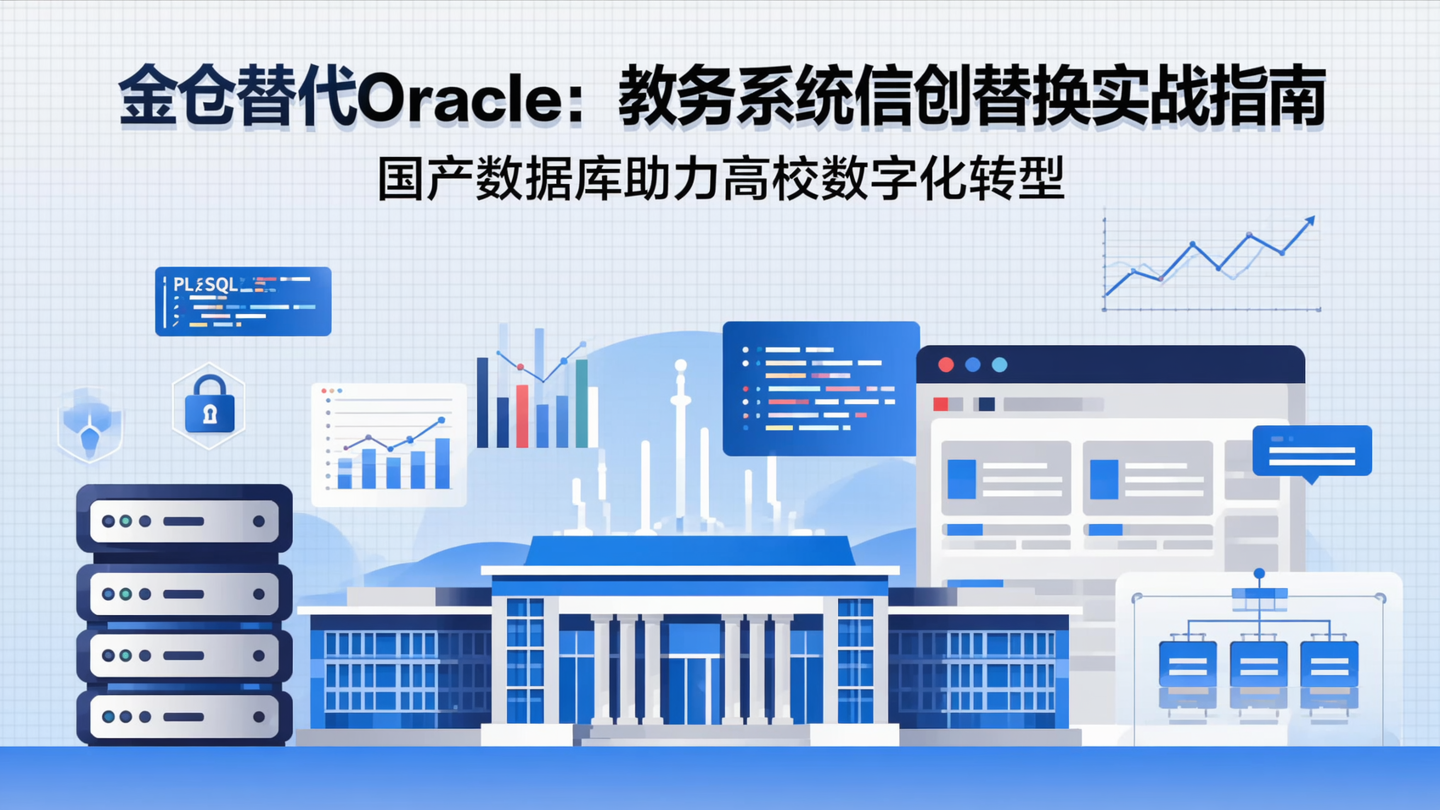 金仓替代Oracle：教务系统信创替换实战指南

国产数据库助力高校数字化转型

PL/SQL